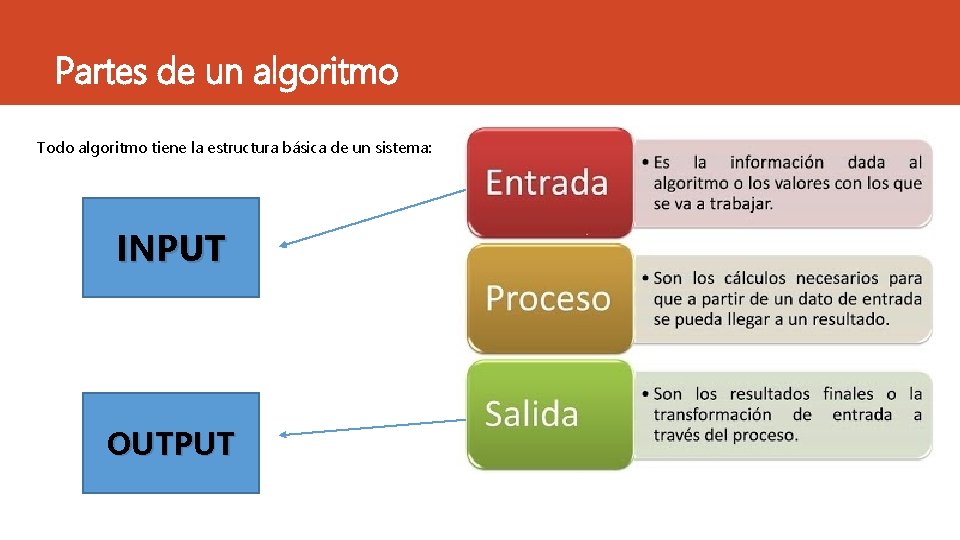 Partes de un algoritmo

Todo algoritmo tiene la estructura básica de un sistema:

INPUT

OUTPUT

Entrada

• Es la información dada al algoritmo o los valores con los que se va a trabajar.

Proceso

• Son los cálculos necesarios para que a partir de un dato de entrada se pueda llegar a un resultado.

Salida

• Son los resultados finales o la transformación de entrada a través del proceso.